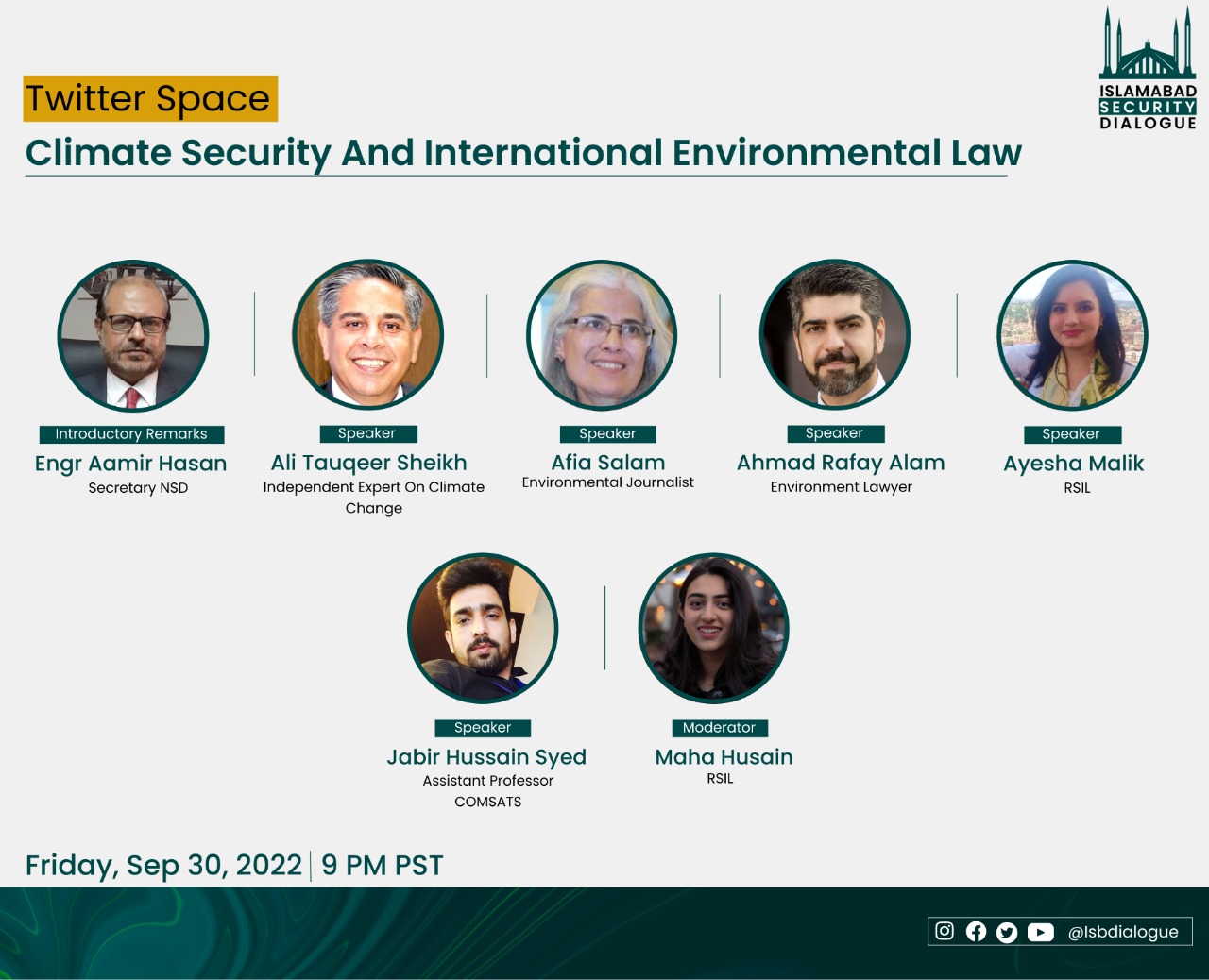 ISLAMABAD
SECURITY
DIALOGUE

Twitter Space

Climate Security And International Environmental Law

Introductory Remarks
Engr Aamir Hasan
Secretary NSD

Speaker
Ali Tauqeer Sheikh
Independent Expert On Climate Change

Speaker
Afia Salam
Environmental Journalist

Speaker
Ahmad Rafay Alam
Environment Lawyer

Speaker
Ayesha Malik
RSIL

Speaker
Jabir Hussain Syed
Assistant Professor
COMSATS

Moderator
Maha Husain
RSIL

Friday, Sep 30, 2022 | 9 PM PST

@Isbdialogue